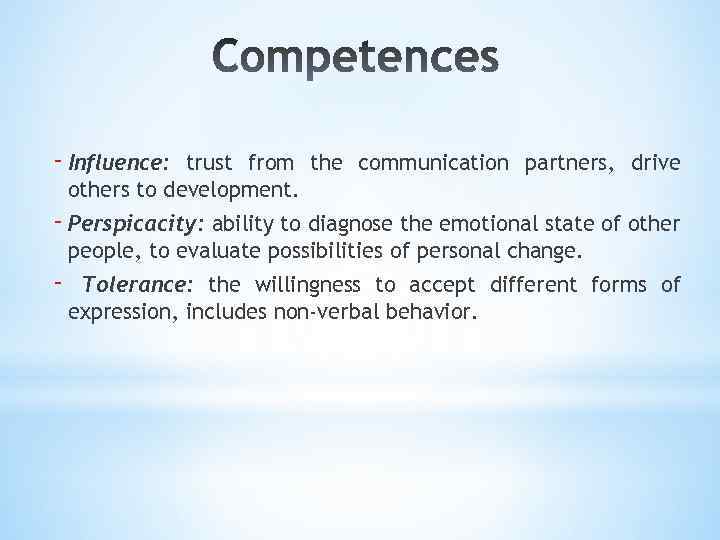 Competences

- Influence: trust from the communication partners, drive others to development.

- Perspicacity: ability to diagnose the emotional state of other people, to evaluate possibilities of personal change.

- Tolerance: the willingness to accept different forms of expression, includes non-verbal behavior.